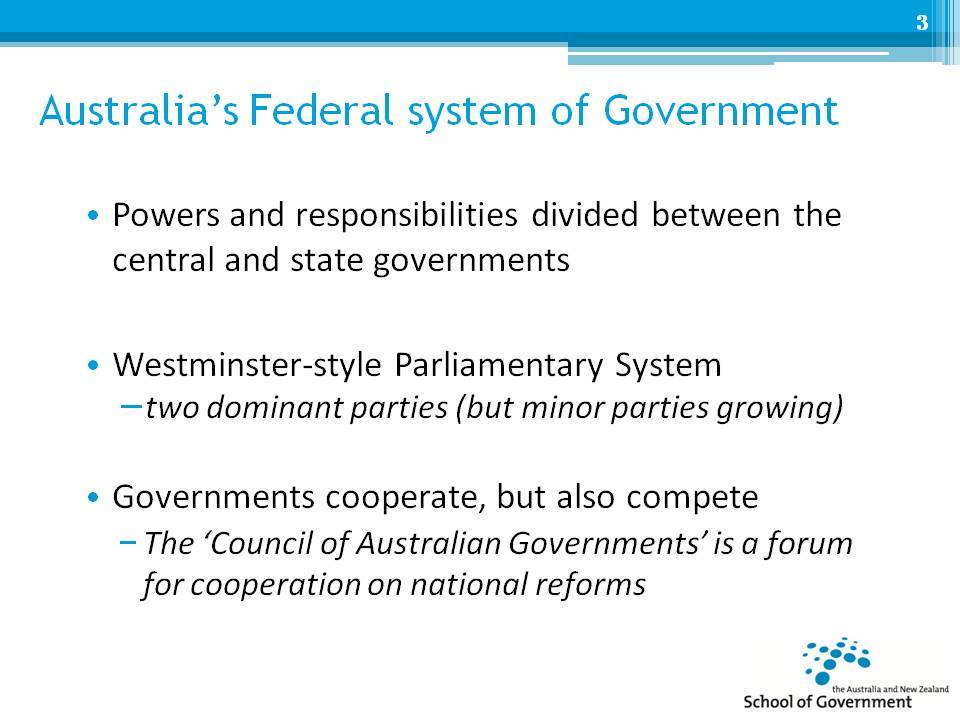 3

Australia's Federal system of Government

• Powers and responsibilities divided between the central and state governments

• Westminster-style Parliamentary System
– two dominant parties (but minor parties growing)

• Governments cooperate, but also compete
– The 'Council of Australian Governments' is a forum for cooperation on national reforms

the Australia and New Zealand
School of Government